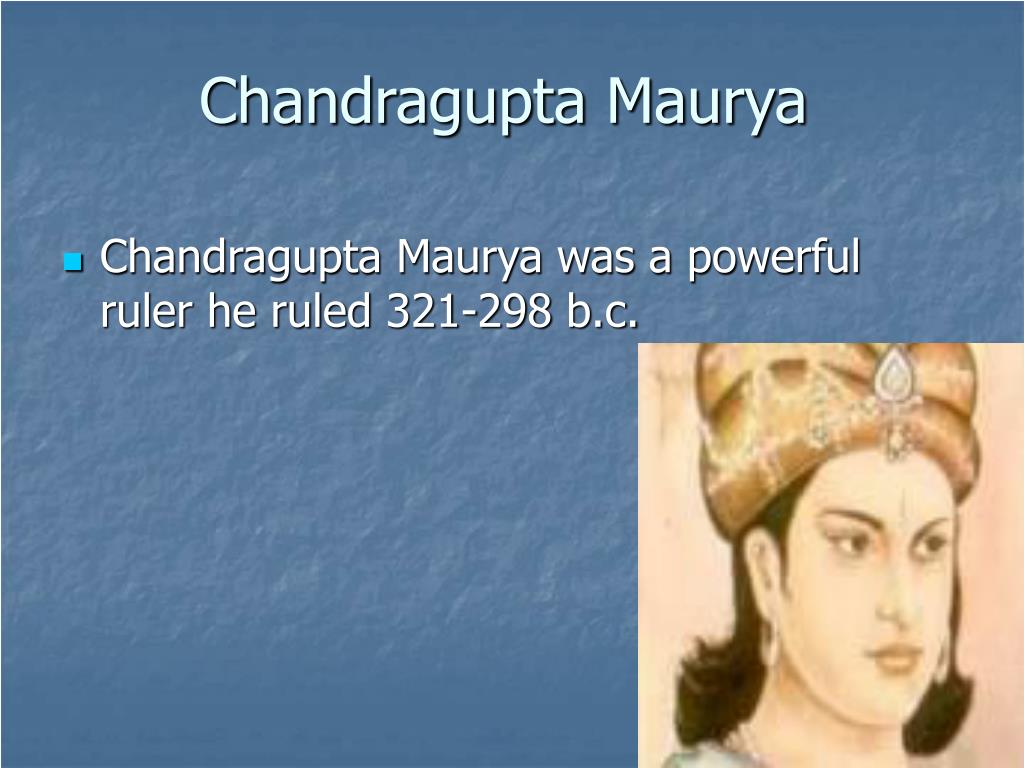 Chandragupta Maurya

Chandragupta Maurya was a powerful ruler he ruled 321-298 b.c.